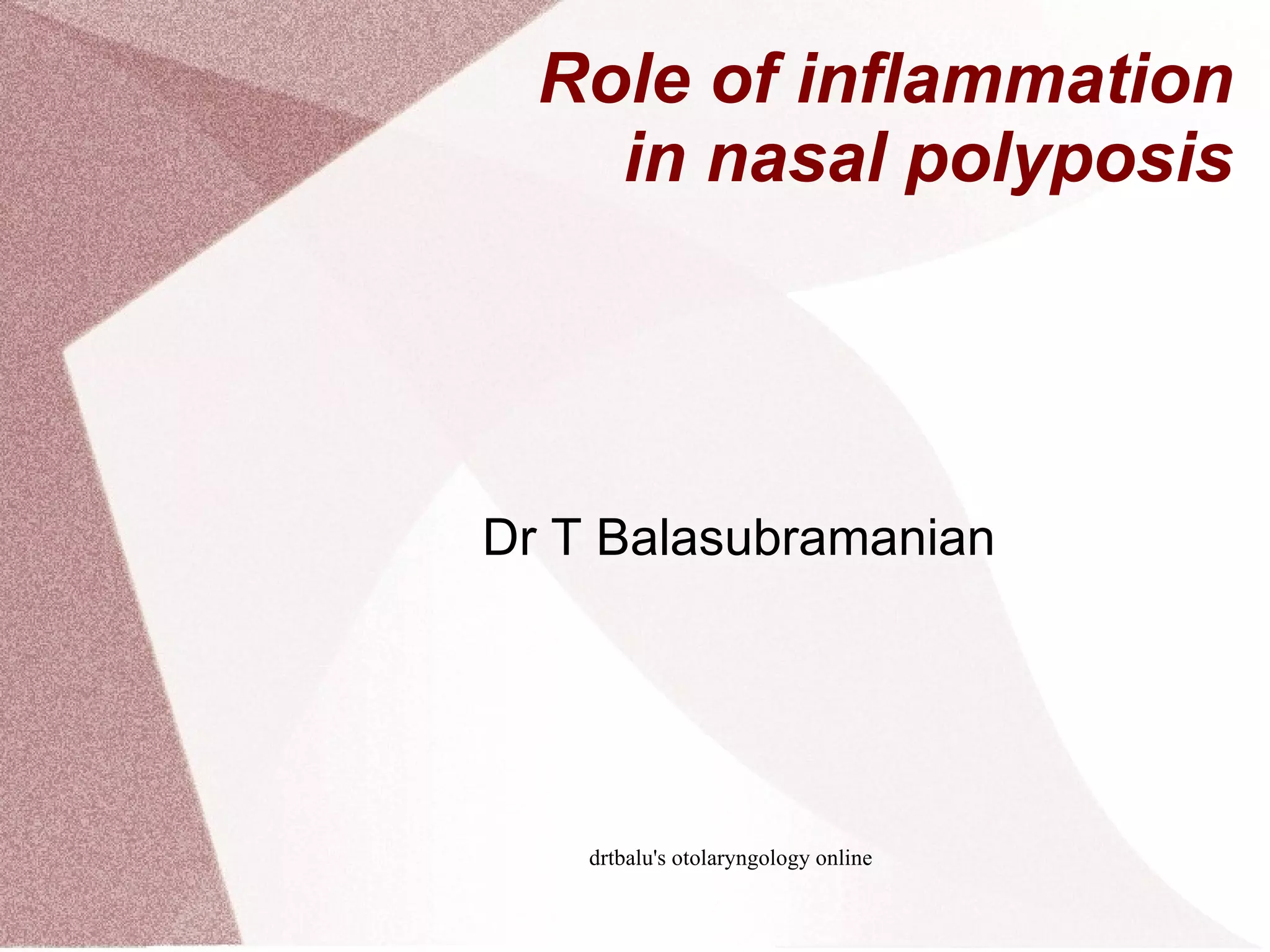 Role of inflammation in nasal polyposis

Dr T Balasubramanian

drtbalu's otolaryngology online